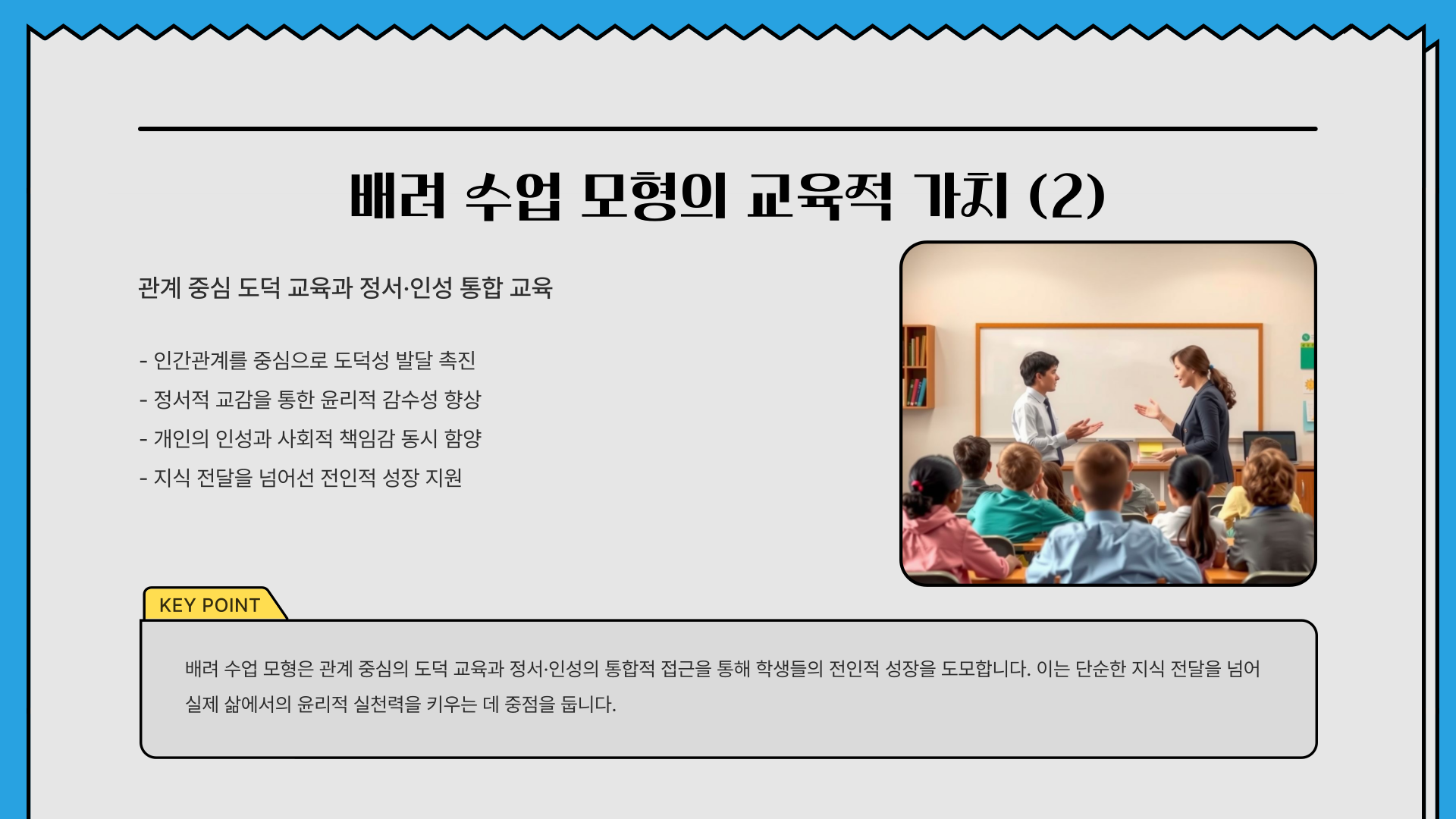 배려 수업 모형의 교육적 가치 (2)

관계 중심 도덕 교육과 정서·인성 통합 교육

- 인간관계를 중심으로 도덕성 발달 촉진
- 정서적 교감을 통한 윤리적 감수성 향상
- 개인의 인성과 사회적 책임감 동시 함양
- 지식 전달을 넘어선 전인적 성장 지원

KEY POINT

배려 수업 모형은 관계 중심의 도덕 교육과 정서·인성의 통합적 접근을 통해 학생들의 전인적 성장을 도모합니다. 이는 단순한 지식 전달을 넘어 실제 삶에서의 윤리적 실천력을 키우는 데 중점을 둡니다.